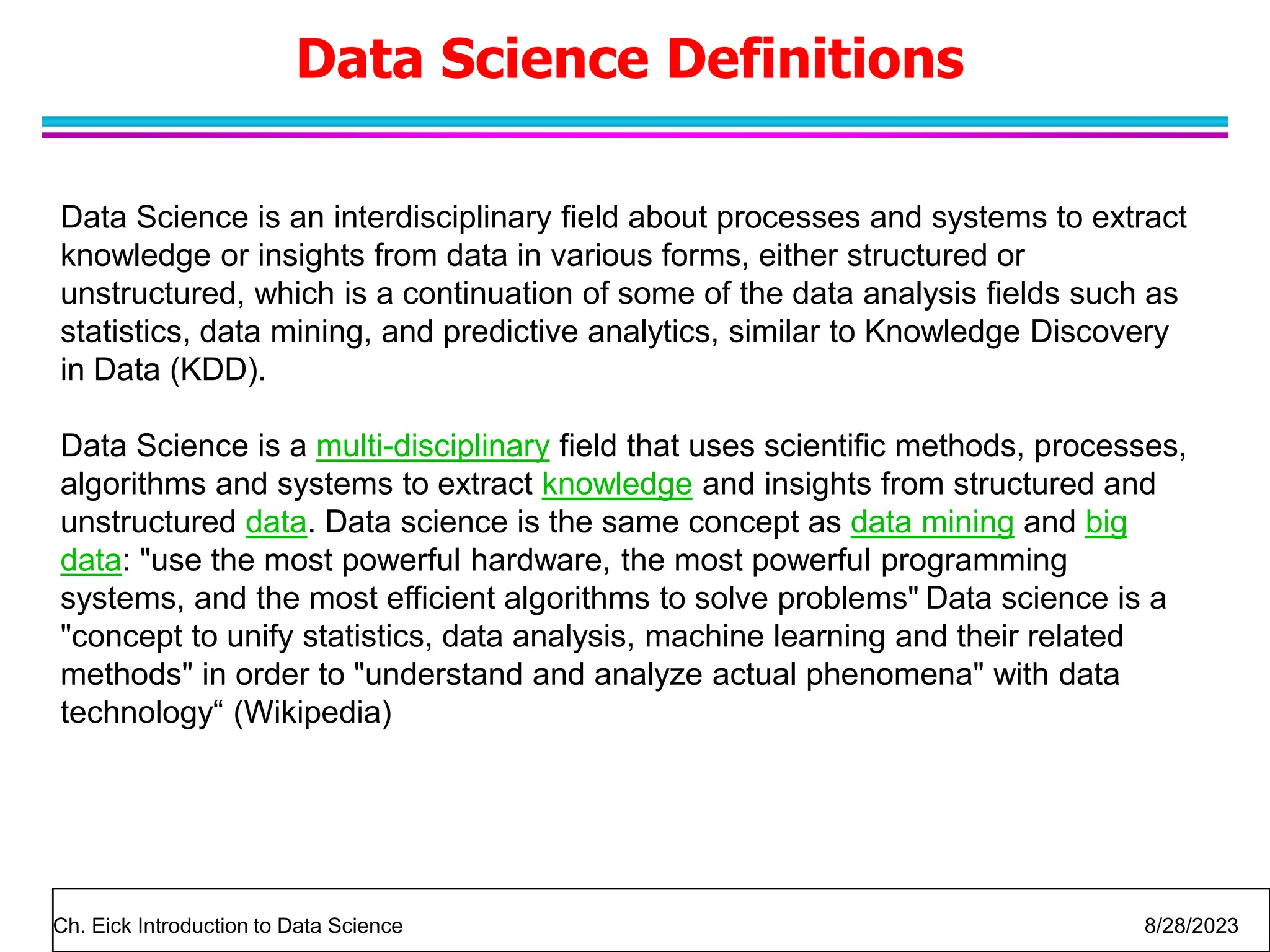 Data Science Definitions

Data Science is an interdisciplinary field about processes and systems to extract knowledge or insights from data in various forms, either structured or unstructured, which is a continuation of some of the data analysis fields such as statistics, data mining, and predictive analytics, similar to Knowledge Discovery in Data (KDD).

Data Science is a multi-disciplinary field that uses scientific methods, processes, algorithms and systems to extract knowledge and insights from structured and unstructured data. Data science is the same concept as data mining and big data: "use the most powerful hardware, the most powerful programming systems, and the most efficient algorithms to solve problems" Data science is a "concept to unify statistics, data analysis, machine learning and their related methods" in order to "understand and analyze actual phenomena" with data technology“ (Wikipedia)

Ch. Eick Introduction to Data Science 8/28/2023